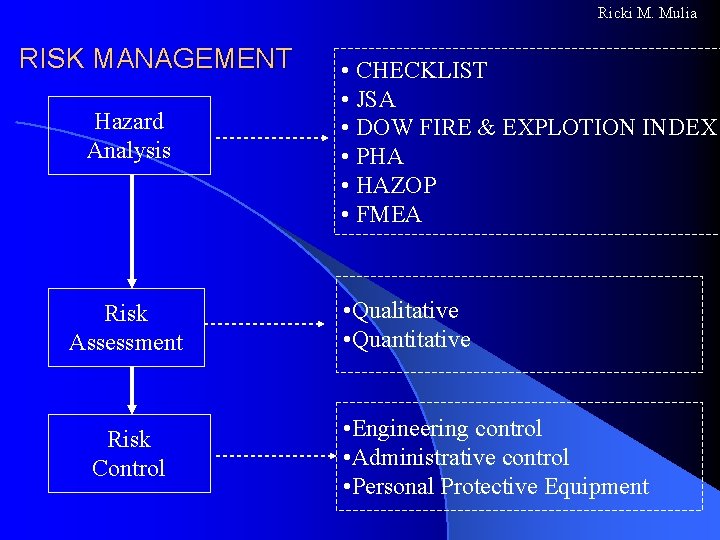 Ricki M. Mulia

RISK MANAGEMENT

Hazard Analysis

• CHECKLIST
• JSA
• DOW FIRE & EXPLOTION INDEX
• PHA
• HAZOP
• FMEA

Risk Assessment

•Qualitative
•Quantitative

Risk Control

•Engineering control
•Administrative control
•Personal Protective Equipment